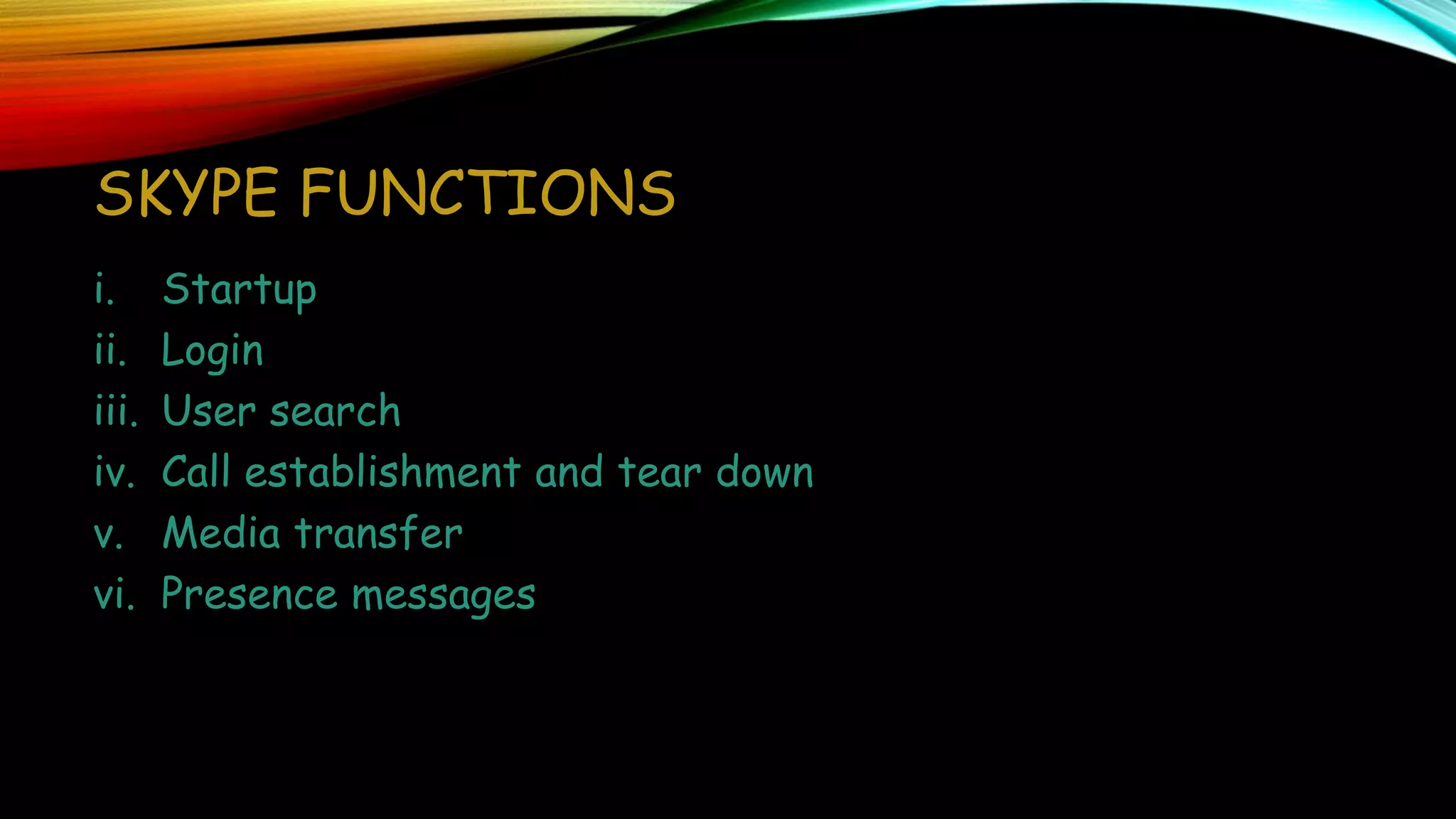 SKYPE FUNCTIONS

i. Startup
ii. Login
iii. User search
iv. Call establishment and tear down
v. Media transfer
vi. Presence messages